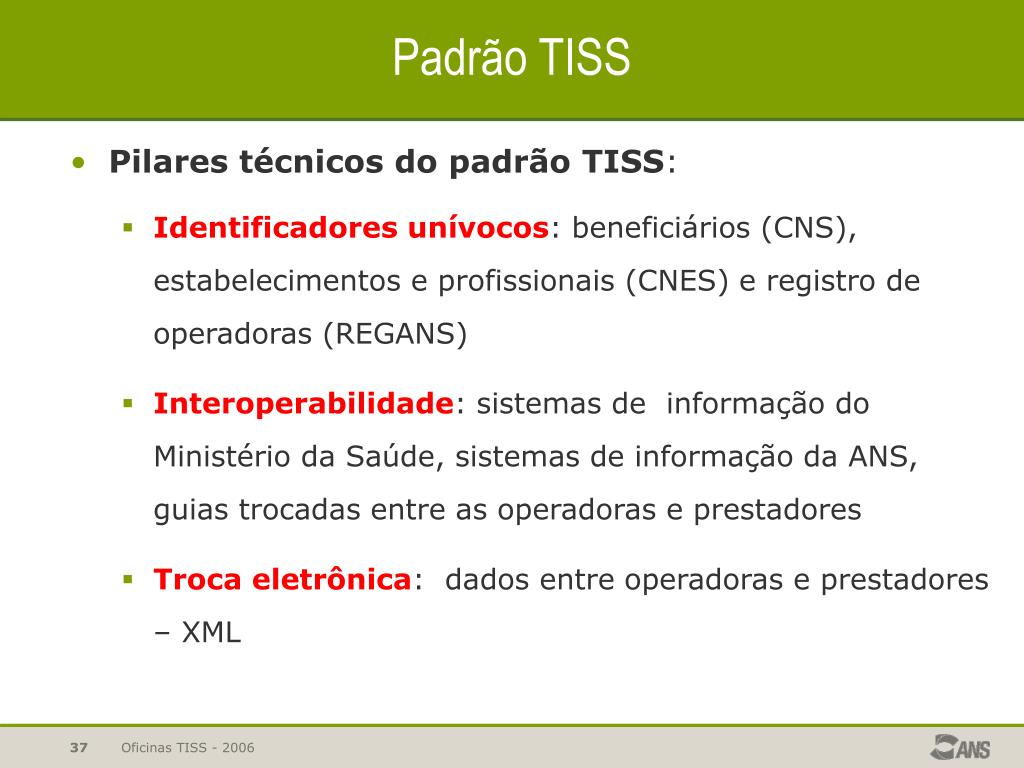 Padrão TISS

• Pilares técnicos do padrão TISS:

▪ Identificadores unívocos: beneficiários (CNS), estabelecimentos e profissionais (CNES) e registro de operadoras (REGANS)

▪ Interoperabilidade: sistemas de informação do Ministério da Saúde, sistemas de informação da ANS, guias trocadas entre as operadoras e prestadores

▪ Troca eletrônica: dados entre operadoras e prestadores – XML

37 Oficinas TISS - 2006

ANS